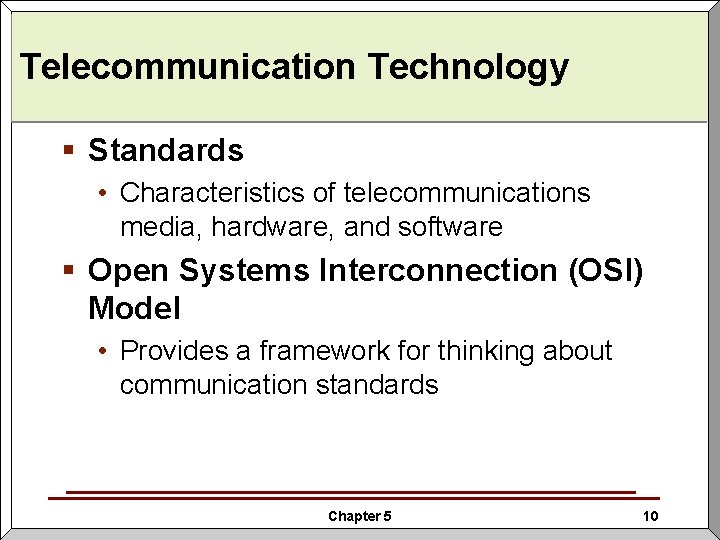 Telecommunication Technology

▪ Standards
  • Characteristics of telecommunications media, hardware, and software

▪ Open Systems Interconnection (OSI) Model
  • Provides a framework for thinking about communication standards

Chapter 5

10